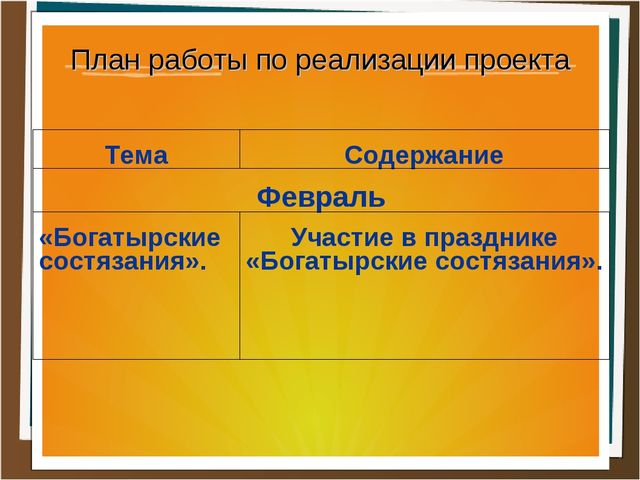 План работы по реализации проекта

| Тема | Содержание |
|---|---|
| Февраль | |
| «Богатырские состязания». | Участие в празднике «Богатырские состязания». |